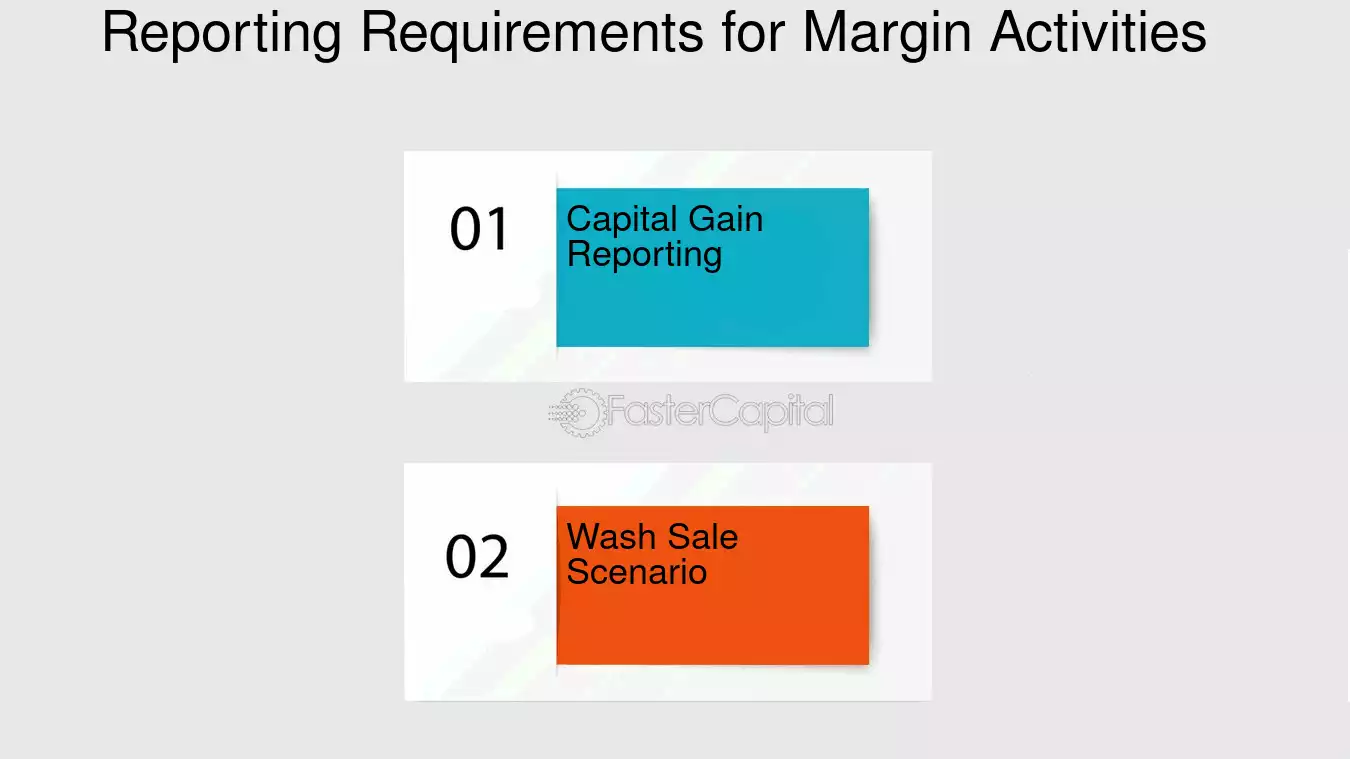 Reporting Requirements for Margin Activities

01

Capital Gain Reporting

FasterCapital

02

Wash Sale Scenario